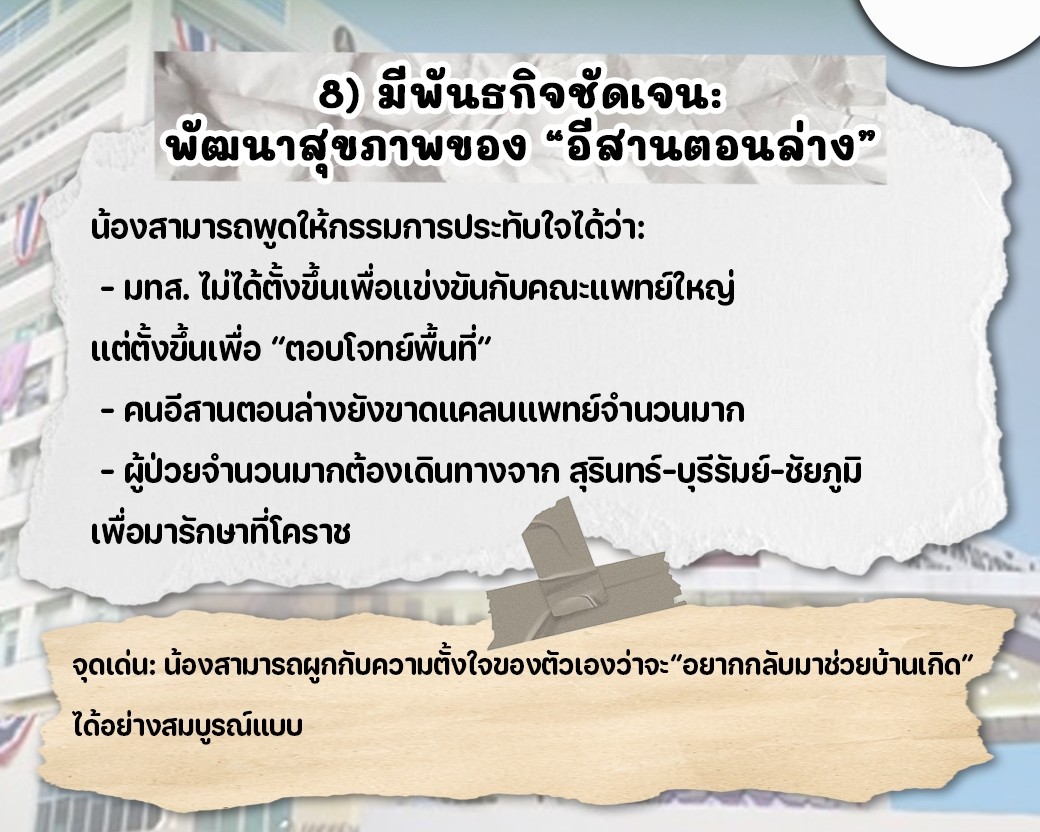 8) มีพันธกิจชัดเจน:
พัฒนาสุขภาพของ “อีสานตอนล่าง”

น้องสามารถพูดให้กรรมการประทับใจได้ว่า:
- มทส. ไม่ได้ตั้งขึ้นเพื่อแข่งขันกับคณะแพทย์ใหญ่ แต่ตั้งขึ้นเพื่อ “ตอบโจทย์พื้นที่”
- คนอีสานตอนล่างยังขาดแคลนแพทย์จำนวนมาก
- ผู้ป่วยจำนวนมากต้องเดินทางจาก สุรินทร์-บุรีรัมย์-ชัยภูมิ เพื่อมารักษาที่โคราช

จุดเด่น: น้องสามารถผูกกับความตั้งใจของตัวเองว่าจะ“อยากกลับมาช่วยบ้านเกิด” ได้อย่างสมบูรณ์แบบ